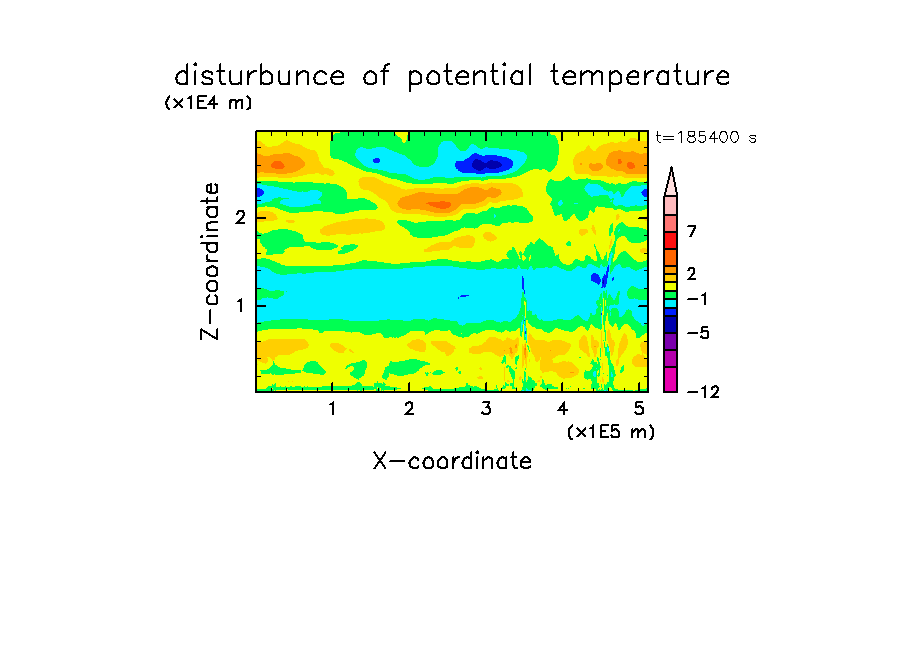 disturbunce of potential temperature

(x1E4 m)

t=185400 s

Z-coordinate

2

1

7

2

−1

−5

−12

1 2 3 4 5

(x1E5 m)

X-coordinate